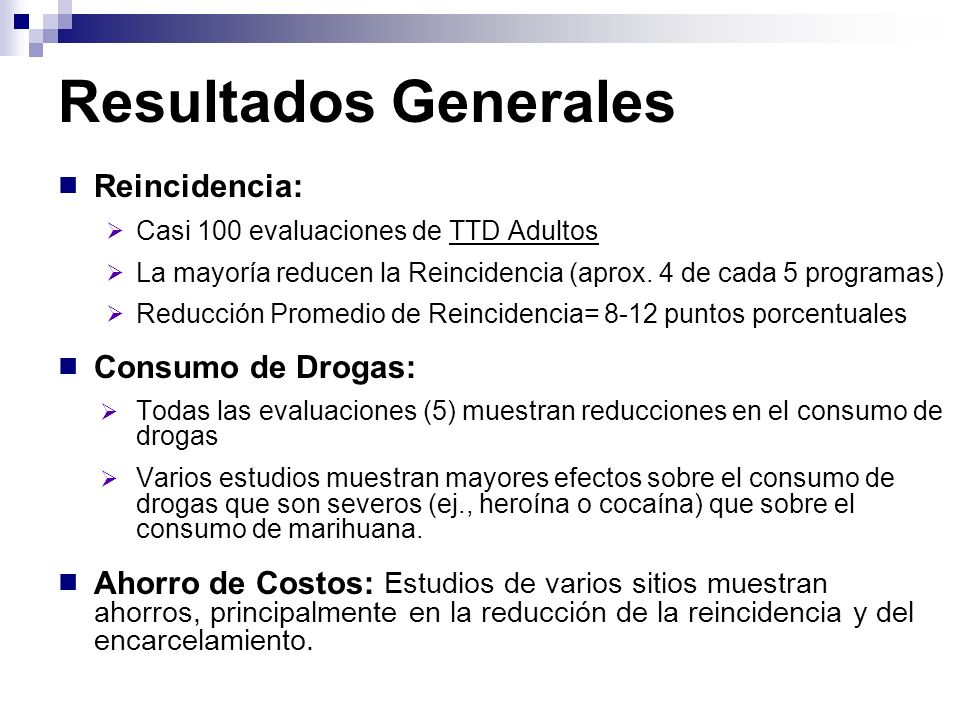 Resultados Generales

Reincidencia:

Casi 100 evaluaciones de TTD Adultos

La mayoría reducen la Reincidencia (aprox. 4 de cada 5 programas)

Reducción Promedio de Reincidencia= 8-12 puntos porcentuales

Consumo de Drogas:

Todas las evaluaciones (5) muestran reducciones en el consumo de drogas

Varios estudios muestran mayores efectos sobre el consumo de drogas que son severos (ej., heroína o cocaína) que sobre el consumo de marihuana.

Ahorro de Costos: Estudios de varios sitios muestran ahorros, principalmente en la reducción de la reincidencia y del encarcelamiento.